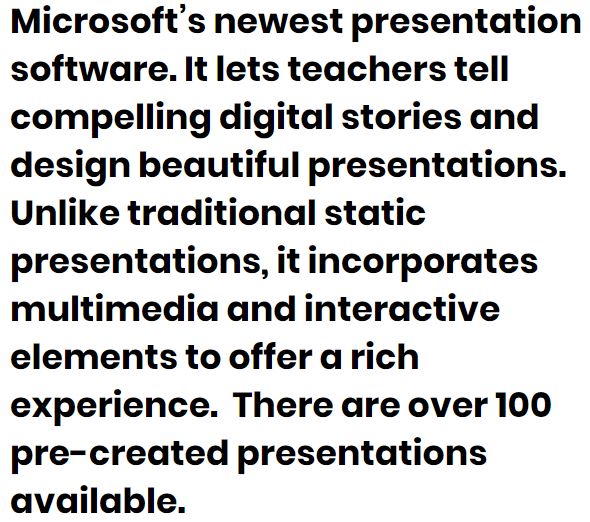 Microsoft's newest presentation software. It lets teachers tell compelling digital stories and design beautiful presentations. Unlike traditional static presentations, it incorporates multimedia and interactive elements to offer a rich experience.  There are over 100 pre-created presentations available.